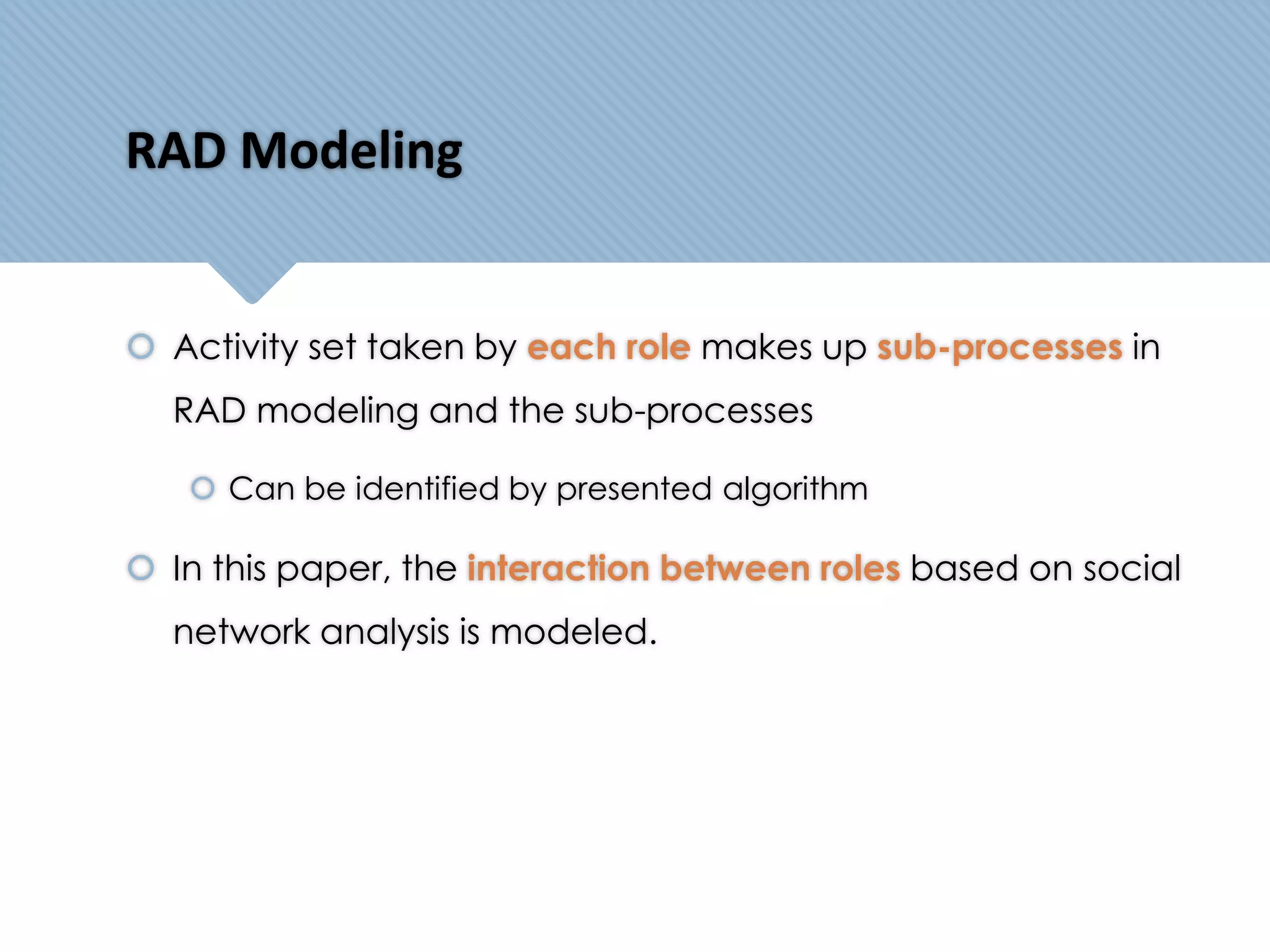 RAD Modeling

Activity set taken by each role makes up sub-processes in RAD modeling and the sub-processes

Can be identified by presented algorithm

In this paper, the interaction between roles based on social network analysis is modeled.